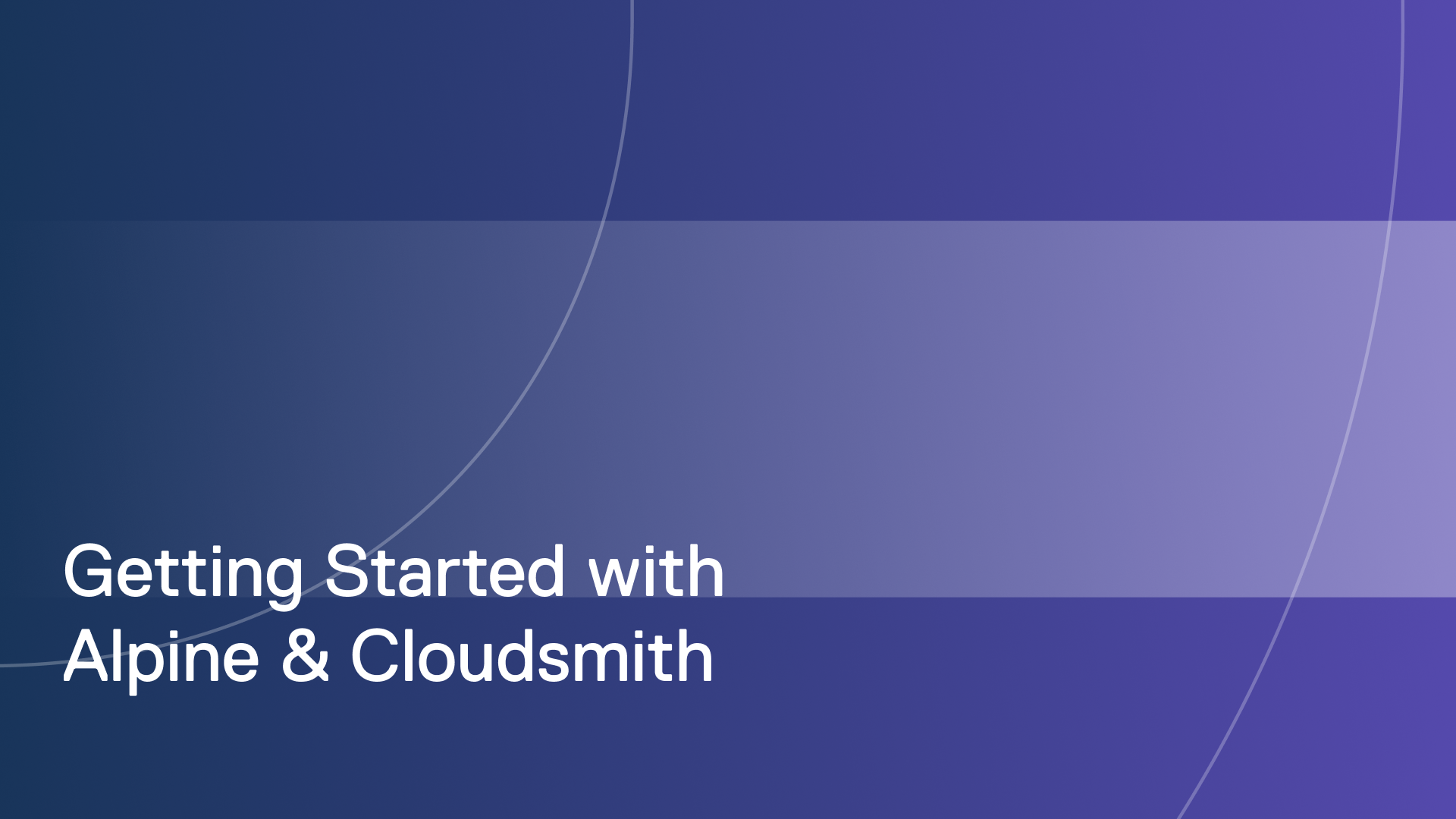 Getting Started with Alpine & Cloudsmith